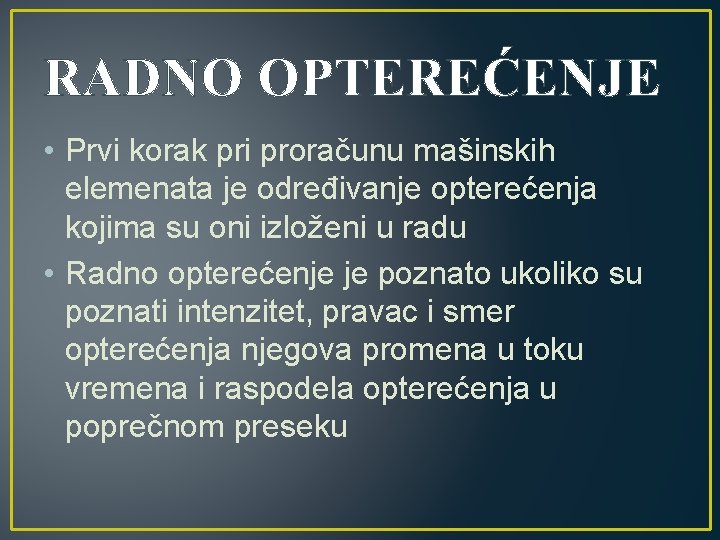 RADNO OPTEREĆENJE

• Prvi korak pri proračunu mašinskih elemenata je određivanje opterećenja kojima su oni izloženi u radu

• Radno opterećenje je poznato ukoliko su poznati intenzitet, pravac i smer opterećenja njegova promena u toku vremena i raspodela opterećenja u poprečnom preseku